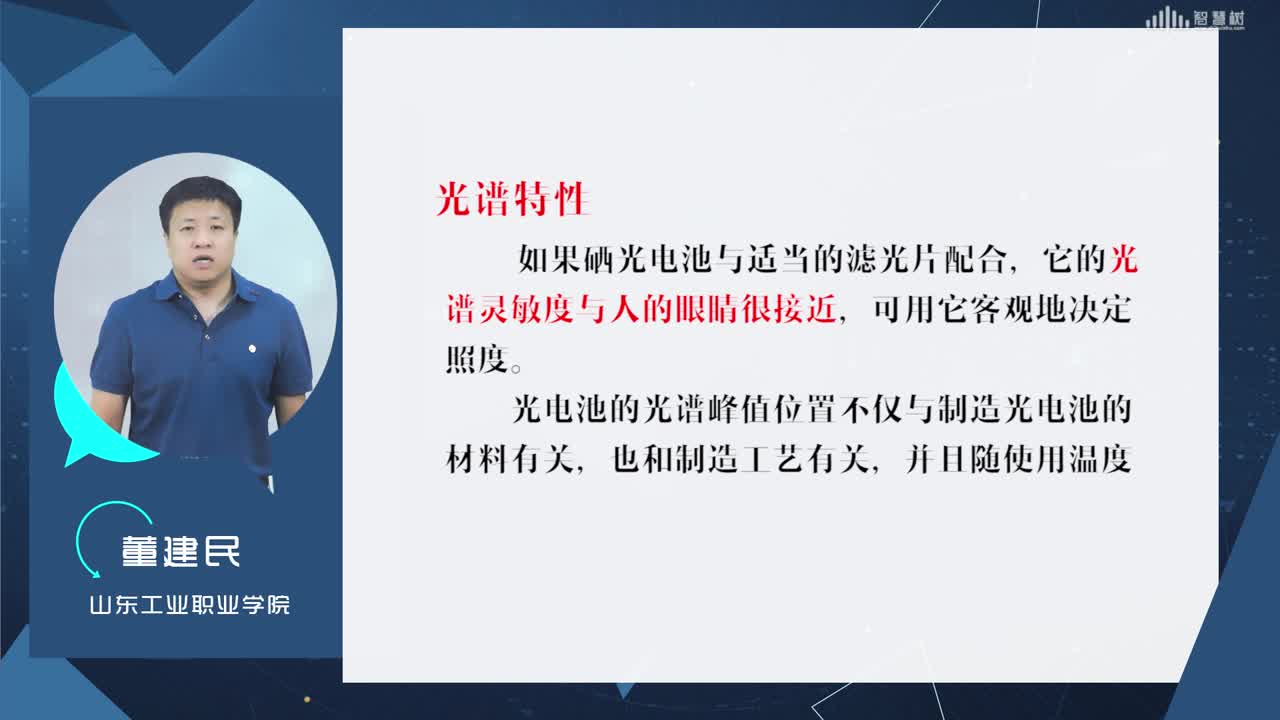 智慧树

光谱特性

如果硒光电池与适当的滤光片配合，它的光谱灵敏度与人的眼睛很接近，可用它客观地决定照度。

光电池的光谱峰值位置不仅与制造光电池的材料有关，也和制造工艺有关，并且随使用温度

董建民

山东工业职业学院